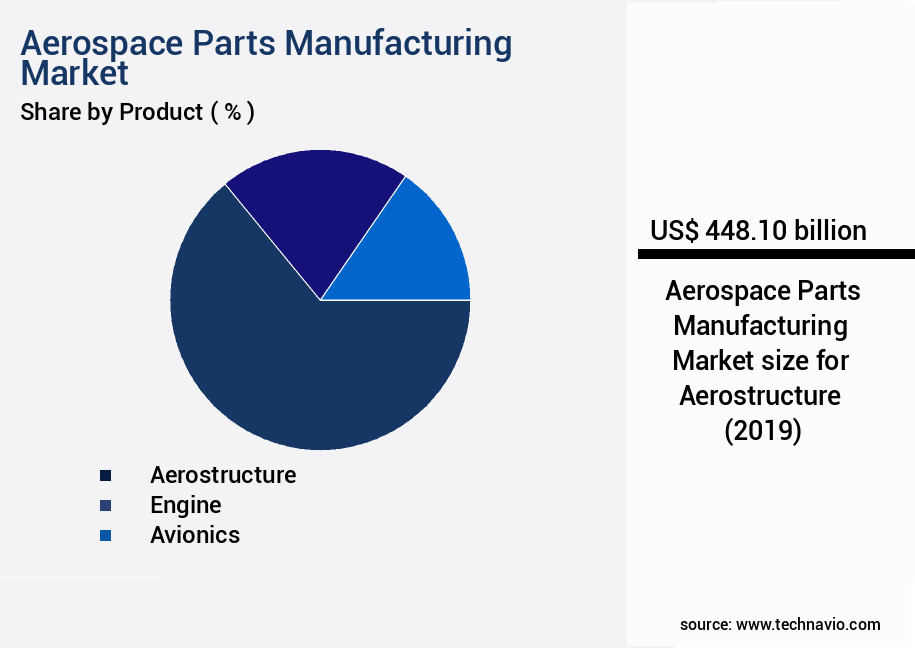 Aerospace Parts Manufacturing Market
Share by Product ( % )

Aerostructure
Engine
Avionics

US$ 448.10 billion

Aerospace Parts Manufacturing Market size for Aerostructure (2019)

source: www.technavio.com